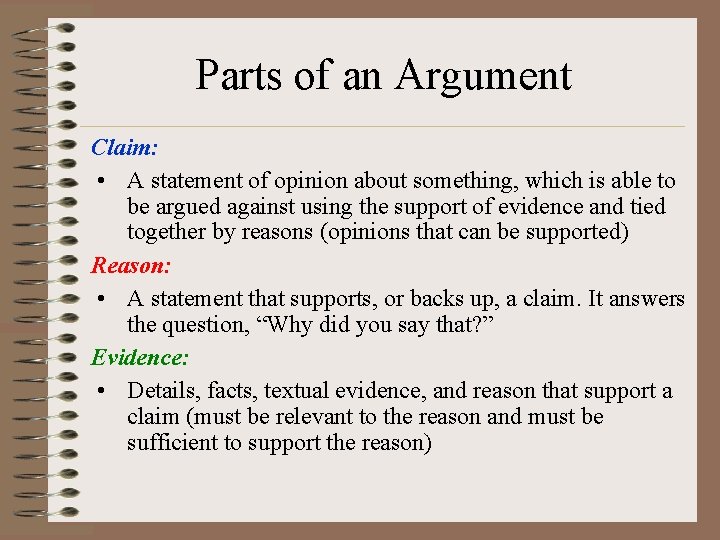 Parts of an Argument

Claim:

• A statement of opinion about something, which is able to be argued against using the support of evidence and tied together by reasons (opinions that can be supported)

Reason:

• A statement that supports, or backs up, a claim. It answers the question, “Why did you say that?”

Evidence:

• Details, facts, textual evidence, and reason that support a claim (must be relevant to the reason and must be sufficient to support the reason)